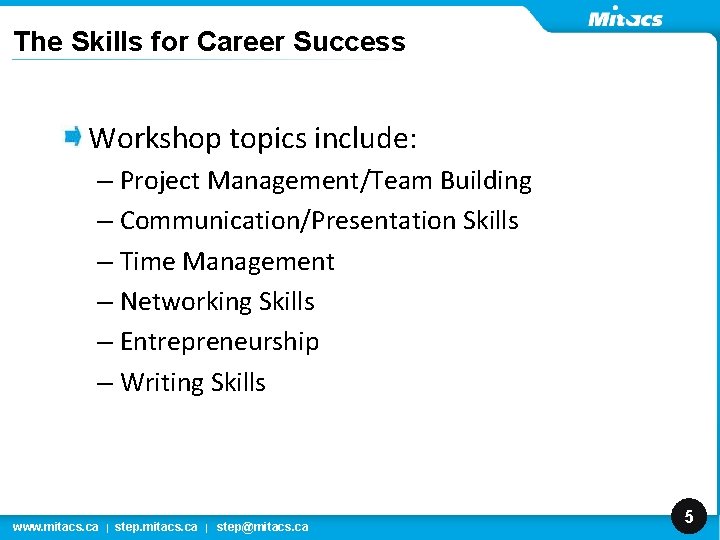 Mitacs

The Skills for Career Success

Workshop topics include:

– Project Management/Team Building
– Communication/Presentation Skills
– Time Management
– Networking Skills
– Entrepreneurship
– Writing Skills

www.mitacs.ca | step.mitacs.ca | step@mitacs.ca

5